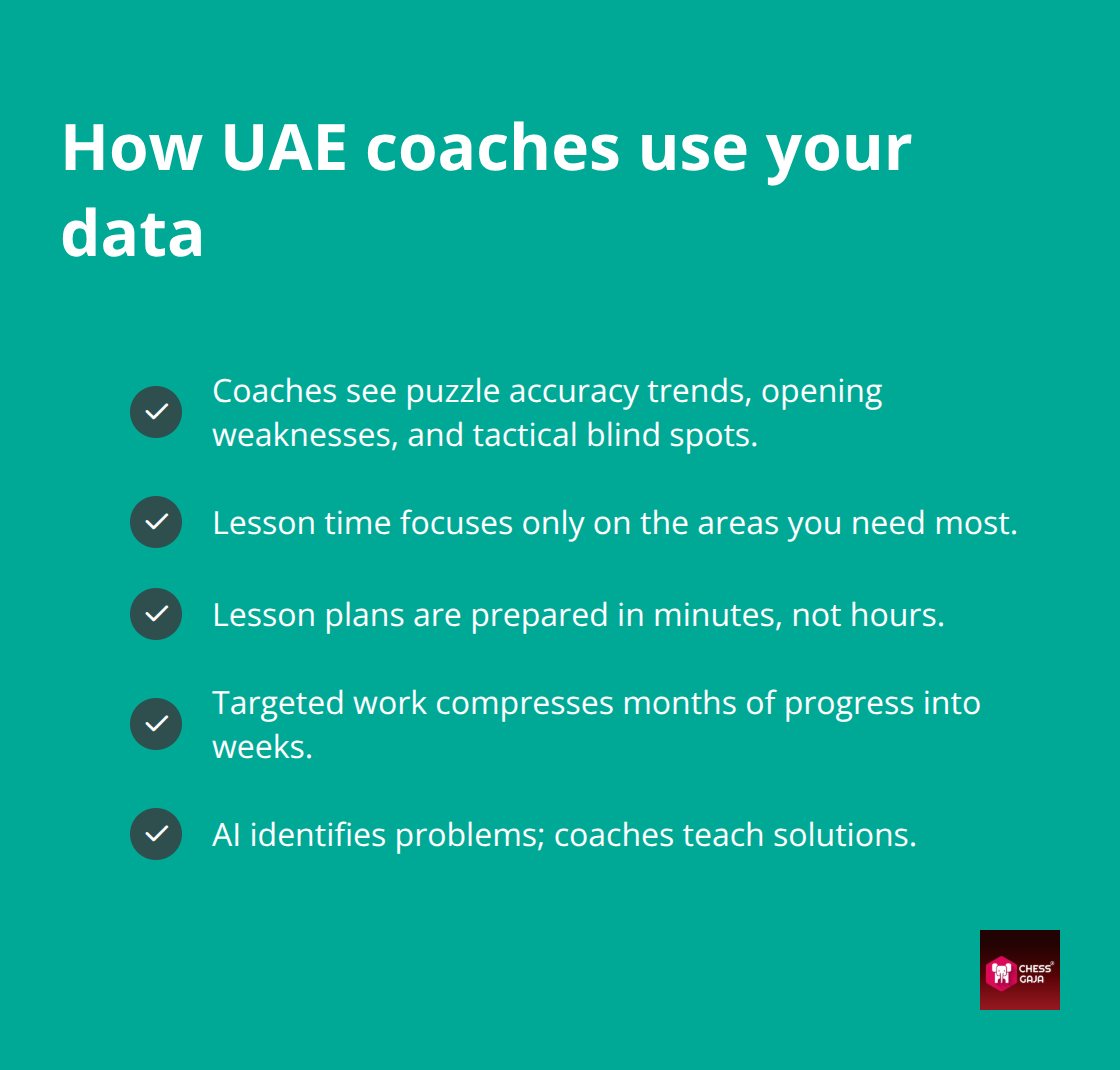 How UAE coaches use your data

Coaches see puzzle accuracy trends, opening weaknesses, and tactical blind spots.

Lesson time focuses only on the areas you need most.

Lesson plans are prepared in minutes, not hours.

Targeted work compresses months of progress into weeks.

AI identifies problems; coaches teach solutions.

CHESS GAJA